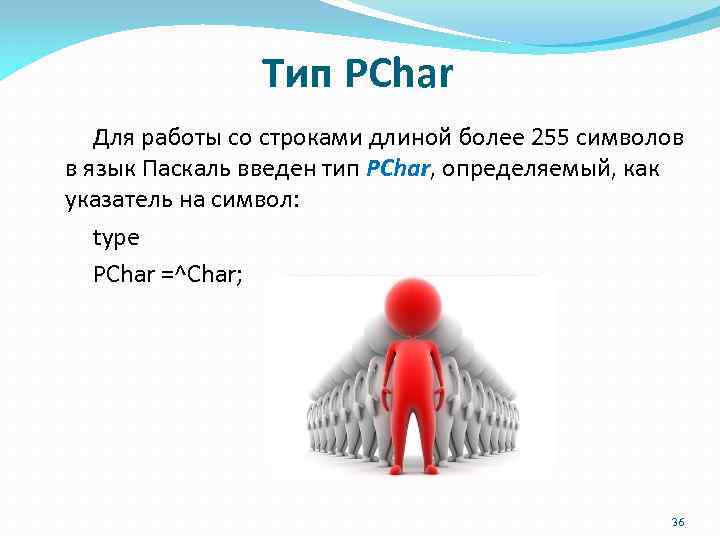 Тип PChar

Для работы со строками длиной более 255 символов в язык Паскаль введен тип PChar, определяемый, как указатель на символ:

type

PChar =^Char;

36